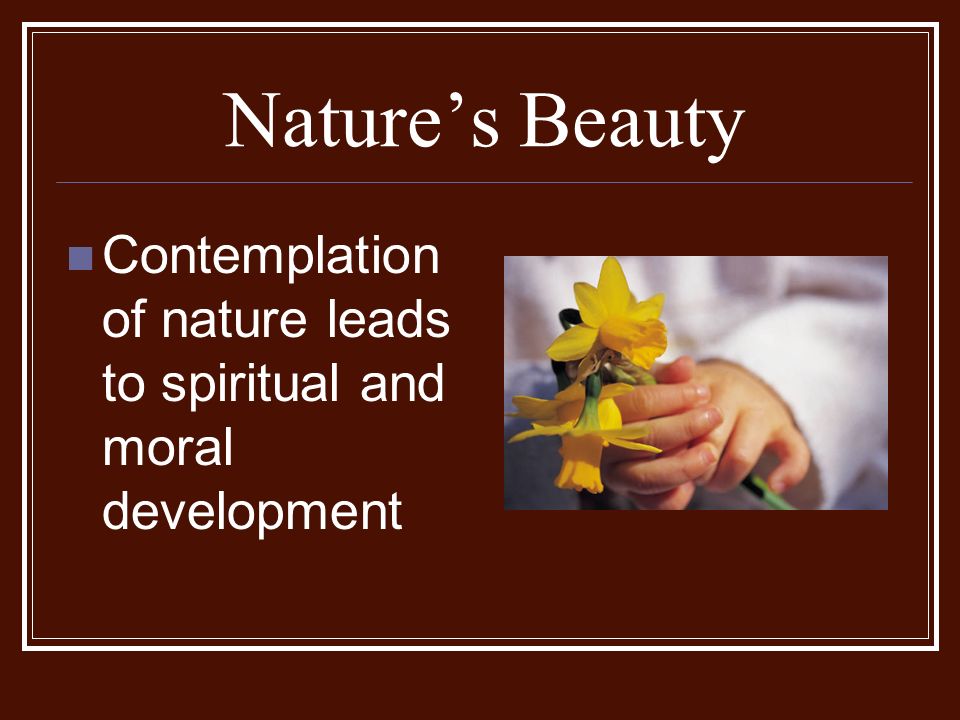 Nature’s Beauty

Contemplation of nature leads to spiritual and moral development